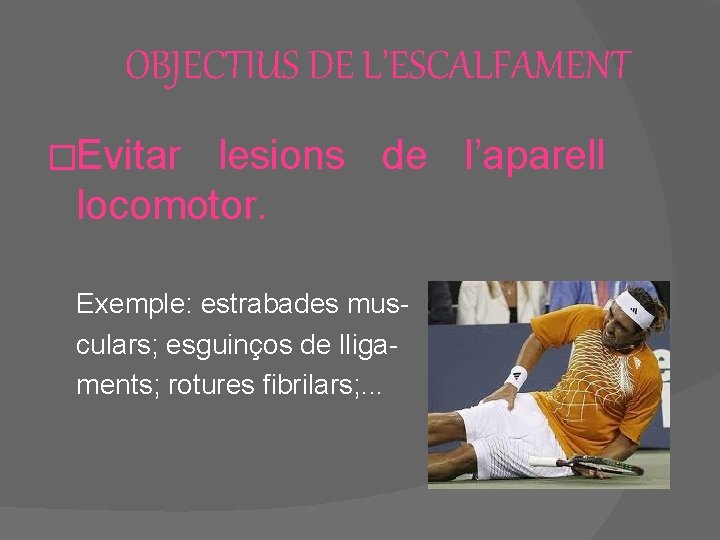 OBJECTIUS DE L'ESCALFAMENT

□Evitar lesions de l'aparell locomotor.

Exemple: estrabades musculars; esguinços de lligaments; rotures fibrilars;...